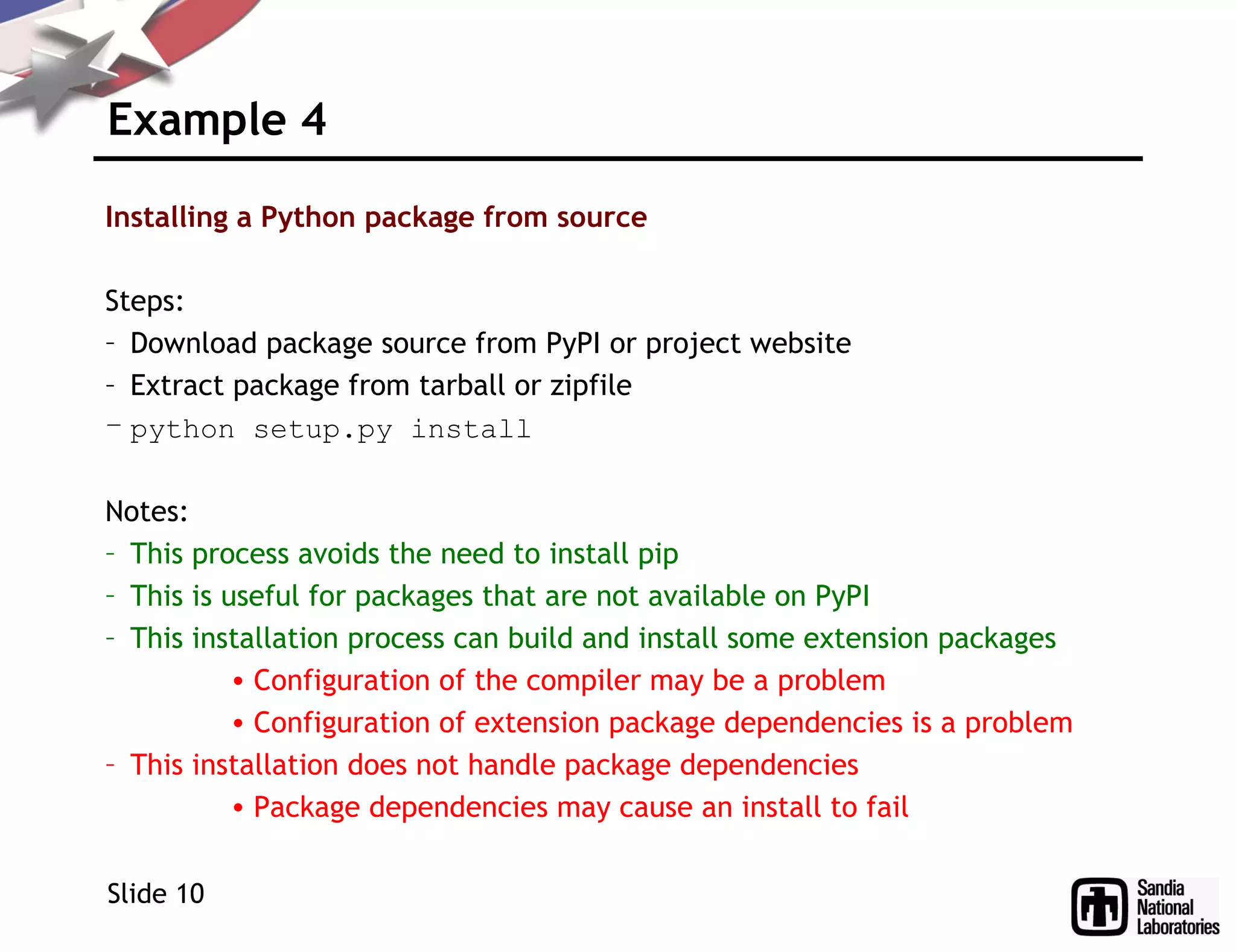 Example 4

Installing a Python package from source

Steps:
– Download package source from PyPI or project website
– Extract package from tarball or zipfile
– python setup.py install

Notes:
– This process avoids the need to install pip
– This is useful for packages that are not available on PyPI
– This installation process can build and install some extension packages
• Configuration of the compiler may be a problem
• Configuration of extension package dependencies is a problem
– This installation does not handle package dependencies
• Package dependencies may cause an install to fail

Slide 10

Sandia National Laboratories